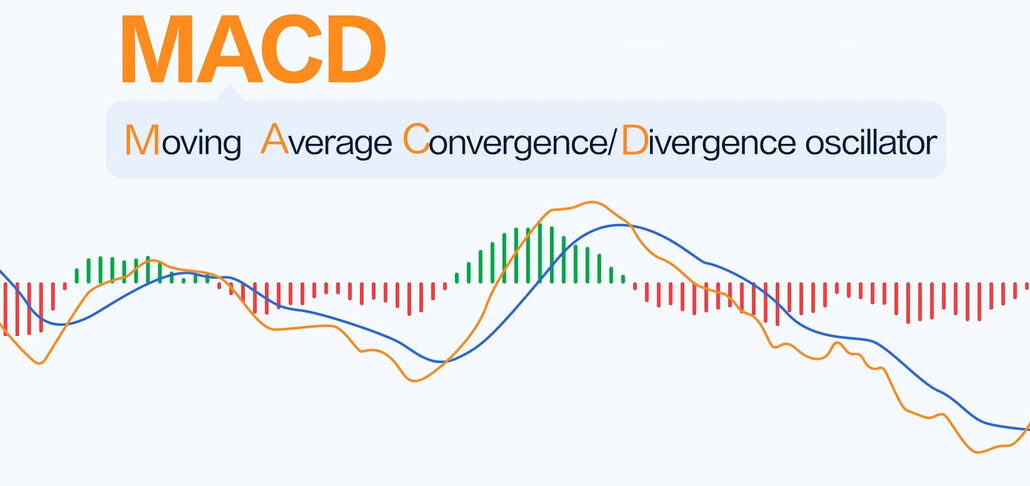 MACD

Moving Average Convergence/Divergence oscillator